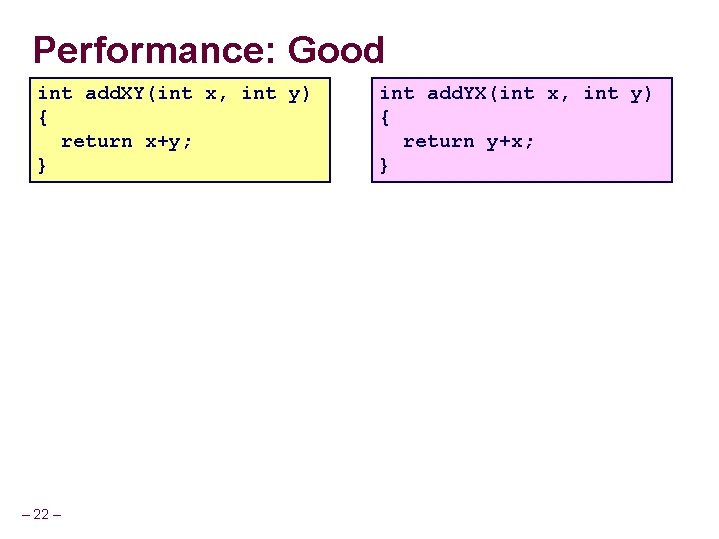 Performance: Good

int addXY(int x, int y)
{
  return x+y;
}

int addYX(int x, int y)
{
  return y+x;
}

– 22 –